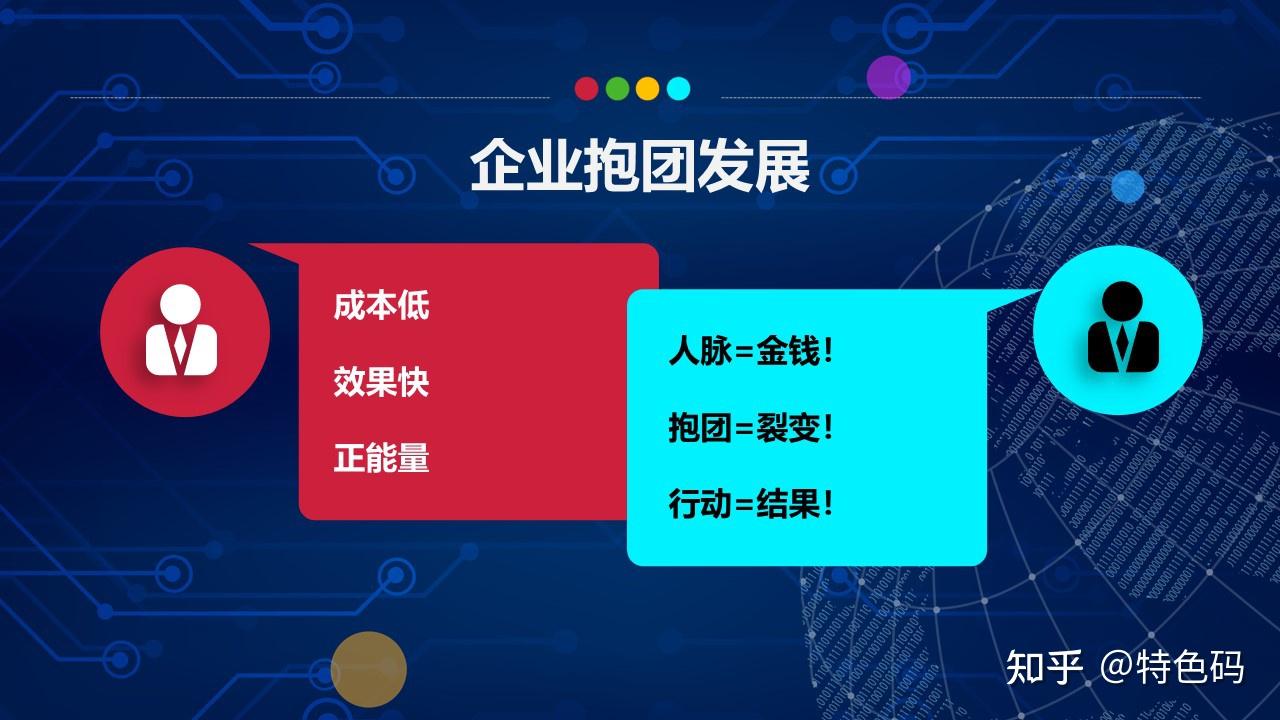 企业抱团发展

成本低

效果快

正能量

人脉=金钱！

抱团=裂变！

行动=结果！

知乎 @特色码